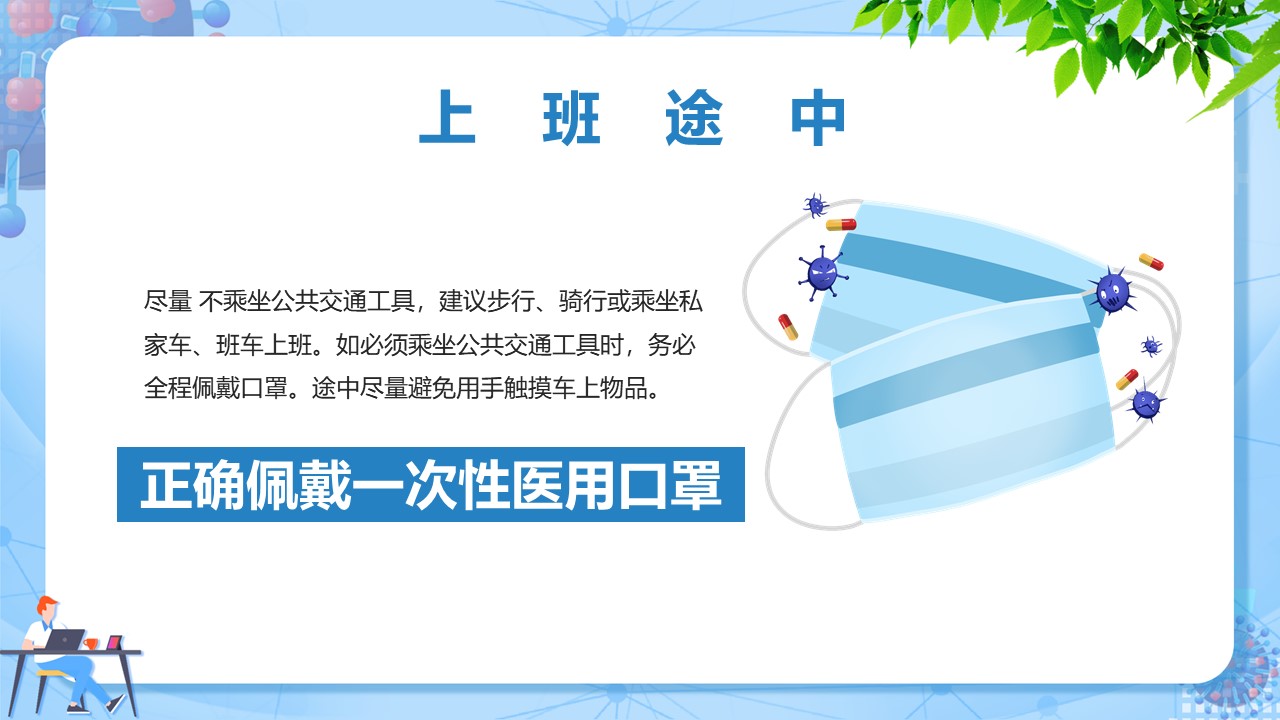 上 班 途 中

尽量 不乘坐公共交通工具，建议步行、骑行或乘坐私家车、班车上班。如必须乘坐公共交通工具时，务必全程佩戴口罩。途中尽量避免用手触摸车上物品。

正确佩戴一次性医用口罩